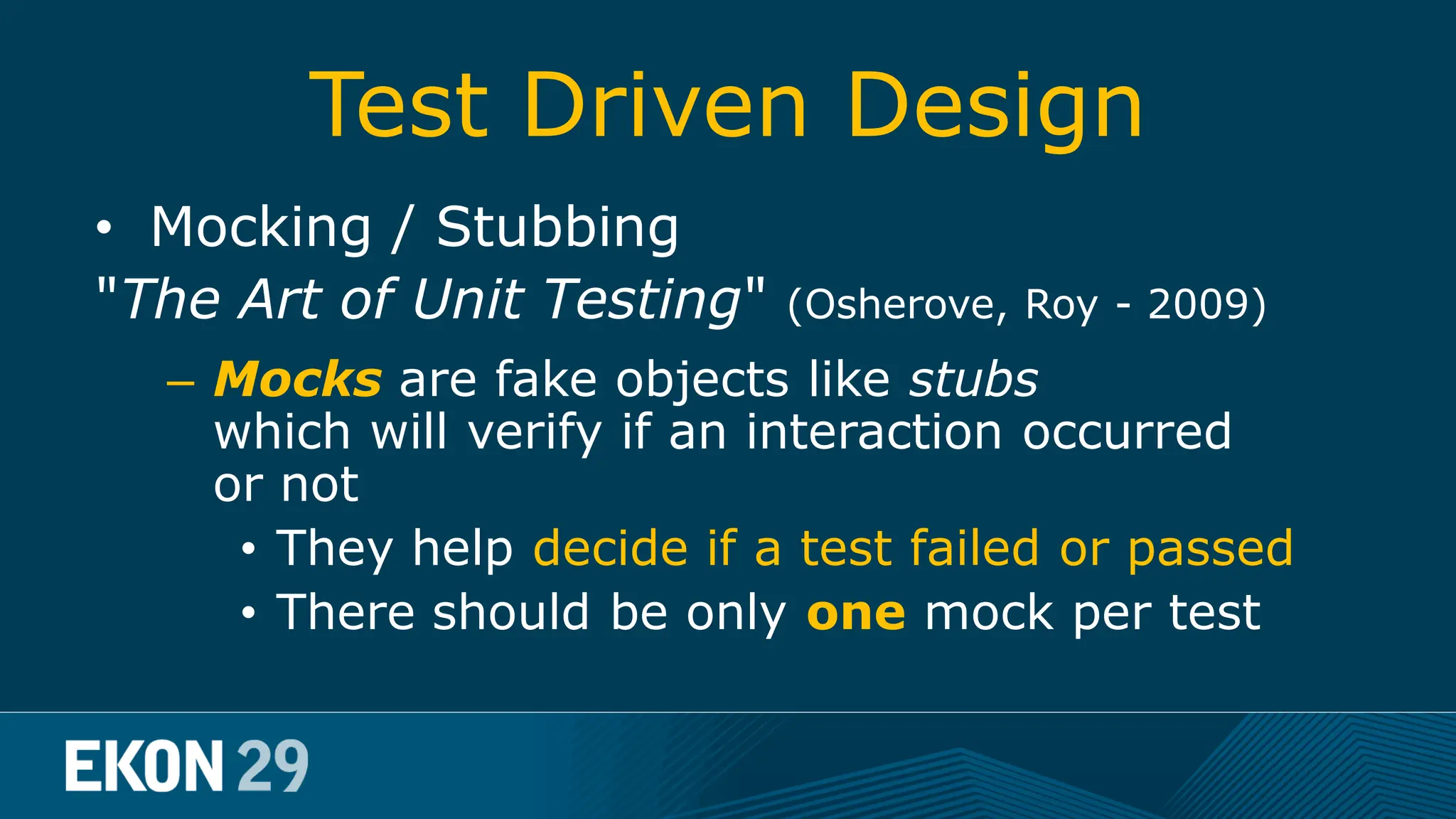 Test Driven Design

• Mocking / Stubbing

"The Art of Unit Testing" (Osherove, Roy - 2009)

– Mocks are fake objects like stubs which will verify if an interaction occurred or not

• They help decide if a test failed or passed
• There should be only one mock per test

EKON 29